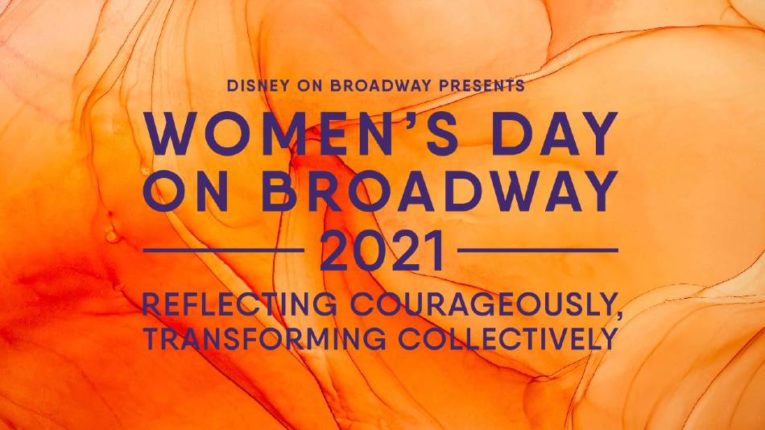 DISNEY ON BROADWAY PRESENTS

WOMEN'S DAY ON BROADWAY

2021

REFLECTING COURAGEOUSLY, TRANSFORMING COLLECTIVELY